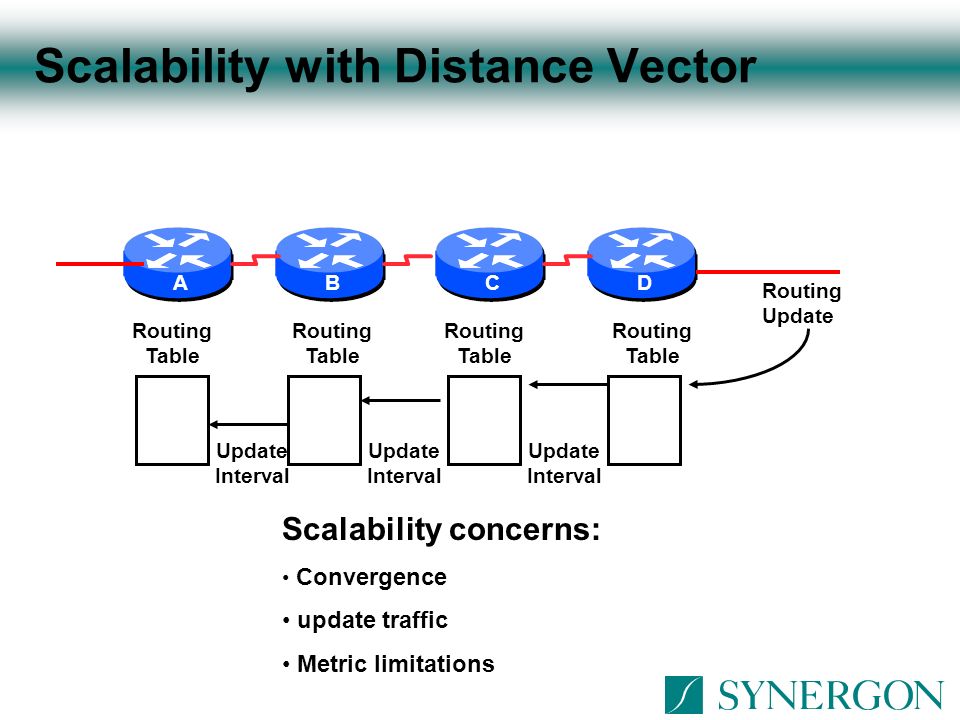 Scalability with Distance Vector

A B C D

Routing Update

Routing Table

Routing Table

Routing Table

Routing Table

Update Interval

Update Interval

Update Interval

Scalability concerns:

• Convergence

• update traffic

• Metric limitations

SYNERGON